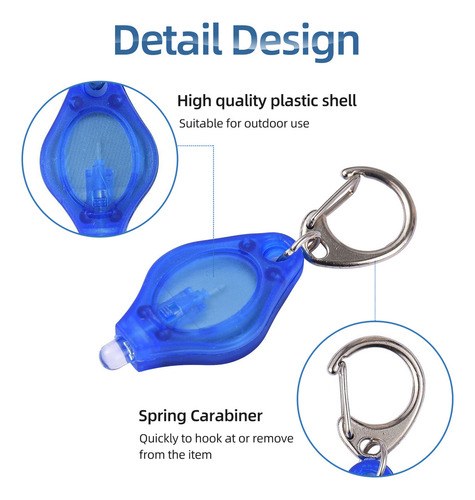 Detail Design

High quality plastic shell

Suitable for outdoor use

Spring Carabiner

Quickly to hook at or remove from the item